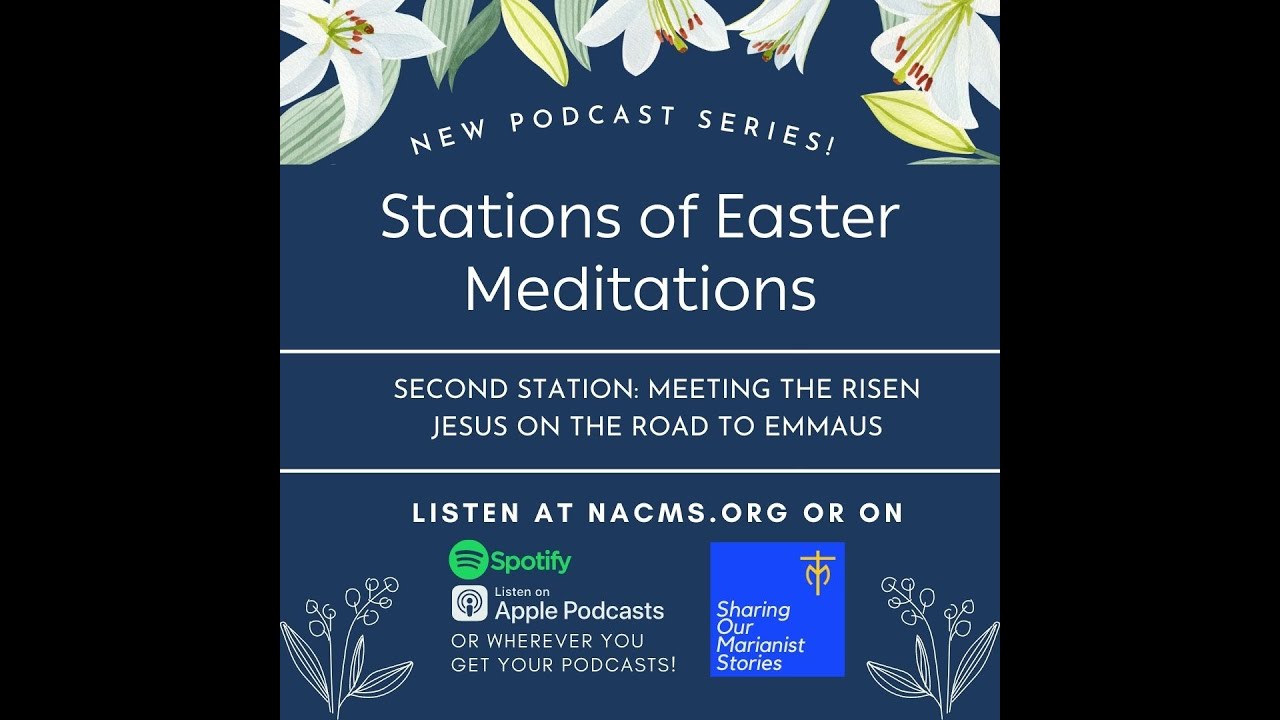 NEW PODCAST SERIES!

Stations of Easter Meditations

SECOND STATION: MEETING THE RISEN JESUS ON THE ROAD TO EMMAUS

LISTEN AT NACMS.ORG OR ON

Spotify

Listen on Apple Podcasts

OR WHEREVER YOU GET YOUR PODCASTS!

Sharing Our Marianist Stories